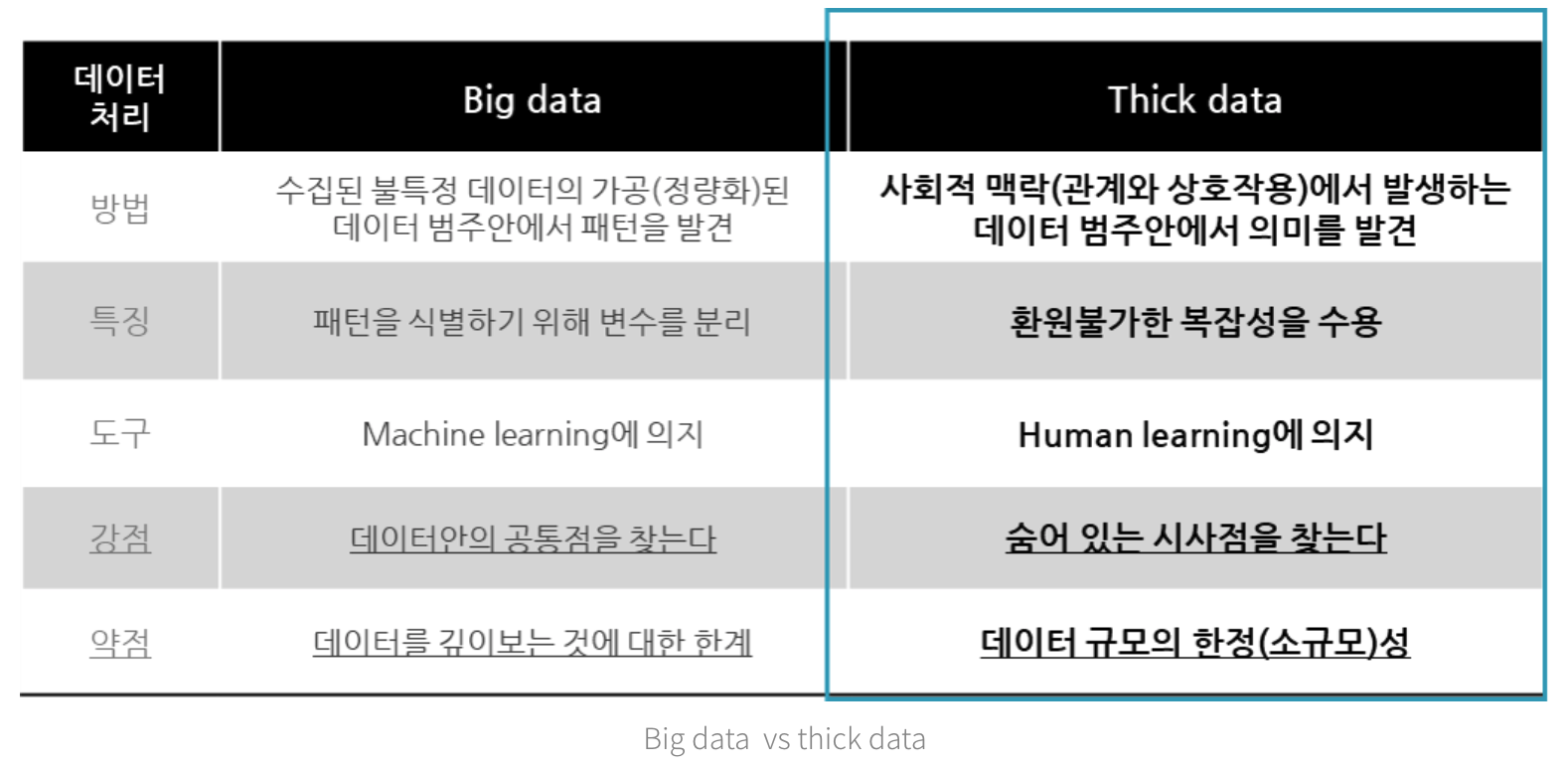 | 데이터 처리 | Big data | Thick data |
|---|---|---|
| 방법 | 수집된 불특정 데이터의 가공(정량화)된 데이터 범주안에서 패턴을 발견 | 사회적 맥락(관계와 상호작용)에서 발생하는 데이터 범주안에서 의미를 발견 |
| 특징 | 패턴을 식별하기 위해 변수를 분리 | 환원불가한 복잡성을 수용 |
| 도구 | Machine learning에 의지 | Human learning에 의지 |
| 강점 | 데이터안의 공통점을 찾는다 | 숨어 있는 시사점을 찾는다 |
| 약점 | 데이터를 깊이보는 것에 대한 한계 | 데이터 규모의 한정(소규모)성 |

Big data vs thick data